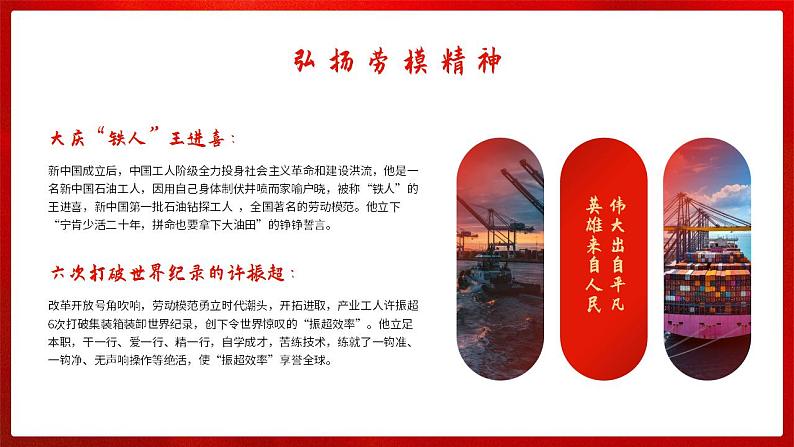 弘扬劳模精神

大庆“铁人”王进喜：

新中国成立后，中国工人阶级全力投身社会主义革命和建设洪流，他是一名新中国石油工人，因用自己身体制伏井喷而家喻户晓，被称“铁人”的王进喜，新中国第一批石油钻探工人，全国著名的劳动模范。他立下“宁肯少活二十年，拼命也要拿下大油田”的铮铮誓言。

六次打破世界纪录的许振超：

改革开放号角吹响，劳动模范勇立时代潮头，开拓进取，产业工人许振超6次打破集装箱装卸世界纪录，创下令世界惊叹的“振超效率”。他立足本职，干一行、爱一行、精一行，自学成才，苦练技术，练就了一钩准、一钩净、无声响操作等绝活，使“振超效率”享誉全球。

伟大出自平凡
英雄来自人民